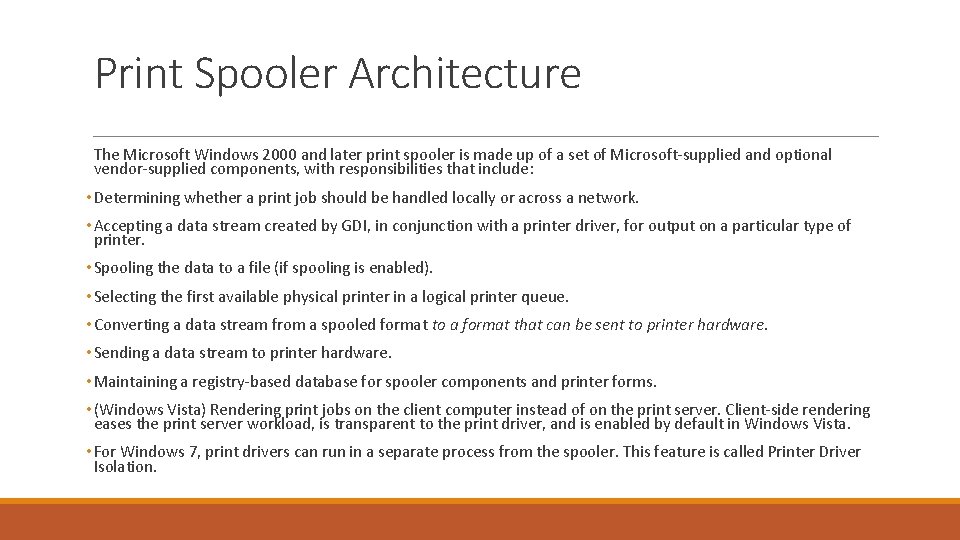 Print Spooler Architecture

The Microsoft Windows 2000 and later print spooler is made up of a set of Microsoft-supplied and optional vendor-supplied components, with responsibilities that include:

• Determining whether a print job should be handled locally or across a network.

• Accepting a data stream created by GDI, in conjunction with a printer driver, for output on a particular type of printer.

• Spooling the data to a file (if spooling is enabled).

• Selecting the first available physical printer in a logical printer queue.

• Converting a data stream from a spooled format to a format that can be sent to printer hardware.

• Sending a data stream to printer hardware.

• Maintaining a registry-based database for spooler components and printer forms.

• (Windows Vista) Rendering print jobs on the client computer instead of on the print server. Client-side rendering eases the print server workload, is transparent to the print driver, and is enabled by default in Windows Vista.

• For Windows 7, print drivers can run in a separate process from the spooler. This feature is called Printer Driver Isolation.